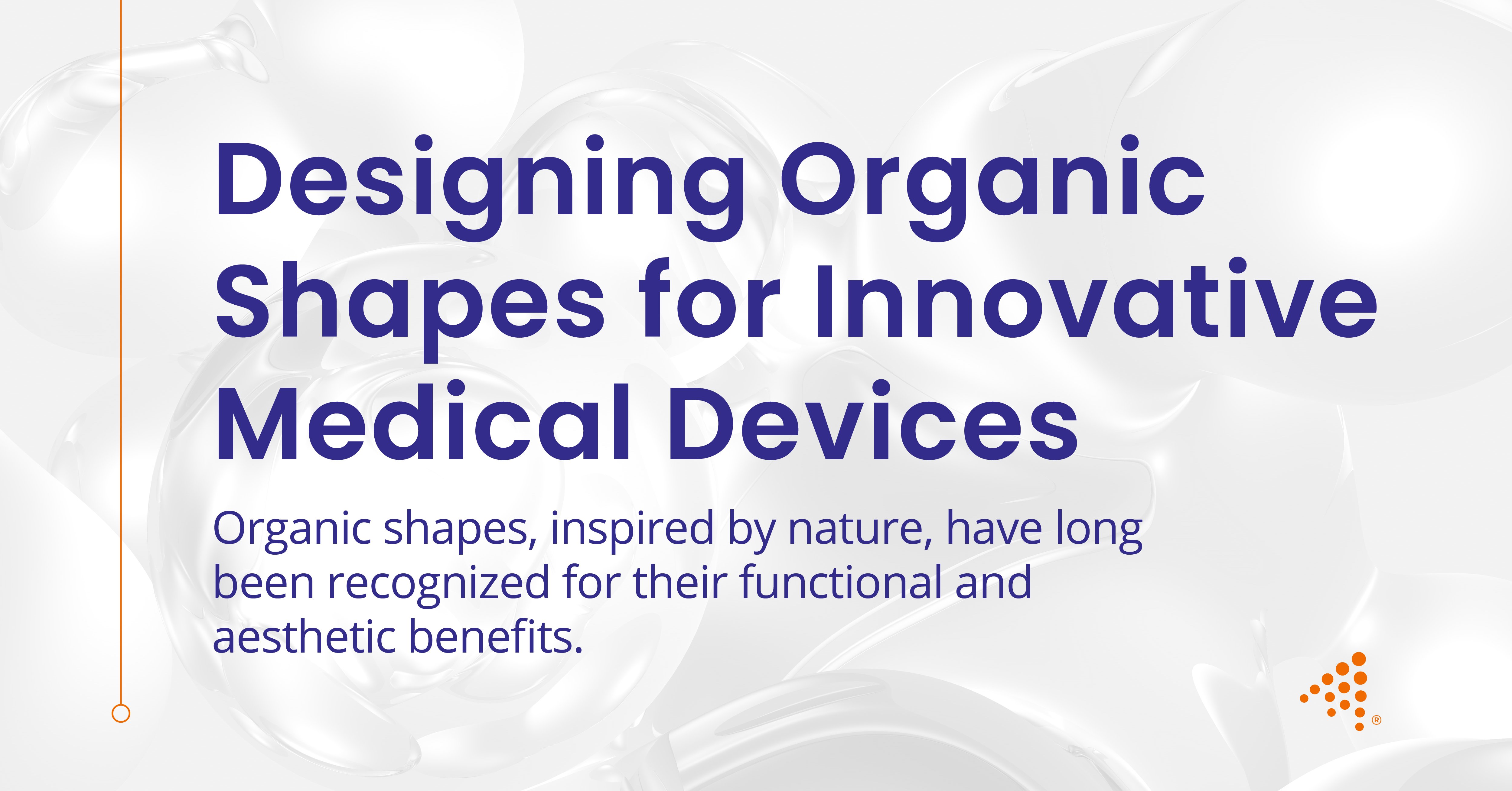 Designing Organic Shapes for Innovative Medical Devices

Organic shapes, inspired by nature, have long been recognized for their functional and aesthetic benefits.

®